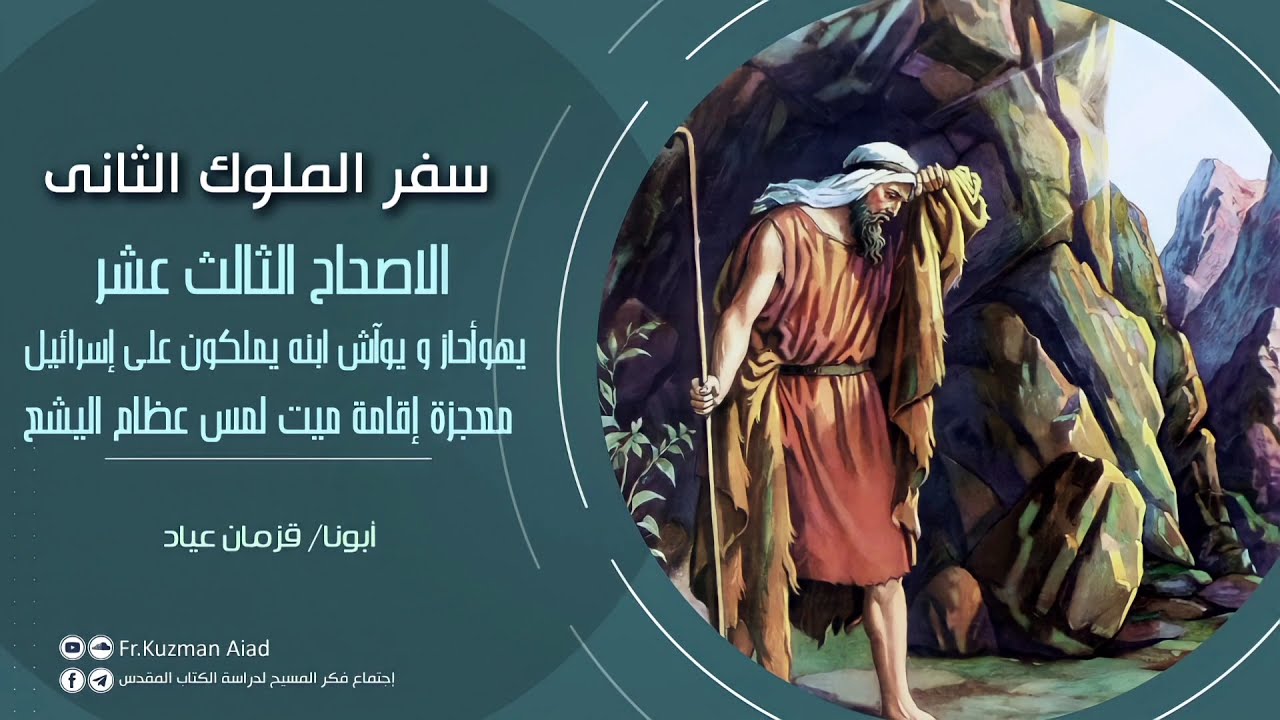 سفر الملوك الثانى

الاصحاح الثالث عشر

يهوأحاز و يوآش ابنه يملكون على إسرائيل

معجزة إقامة ميت لمس عظام اليشع

أبونا/ قزمان عياد

Fr.Kuzman Aiad

إجتماع فكر المسيح لدراسة الكتاب المقدس